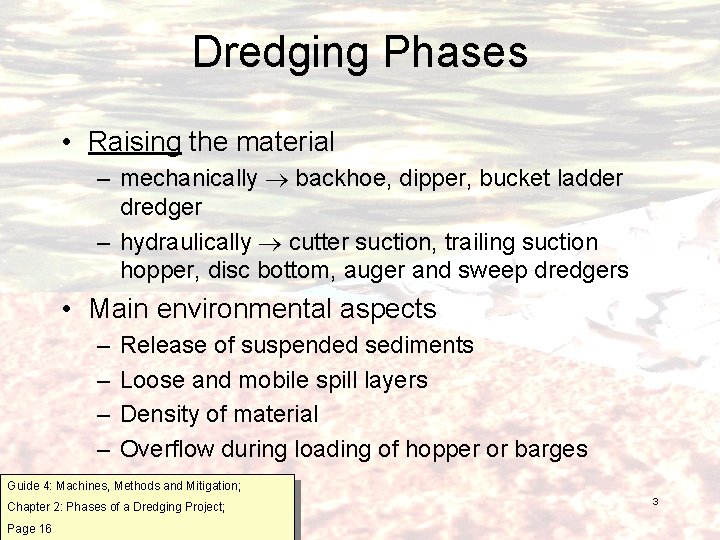 Dredging Phases

• Raising the material
– mechanically $\rightarrow$ backhoe, dipper, bucket ladder dredger
– hydraulically $\rightarrow$ cutter suction, trailing suction hopper, disc bottom, auger and sweep dredgers

• Main environmental aspects
– Release of suspended sediments
– Loose and mobile spill layers
– Density of material
– Overflow during loading of hopper or barges

Guide 4: Machines, Methods and Mitigation;
Chapter 2: Phases of a Dredging Project;
Page 16

3